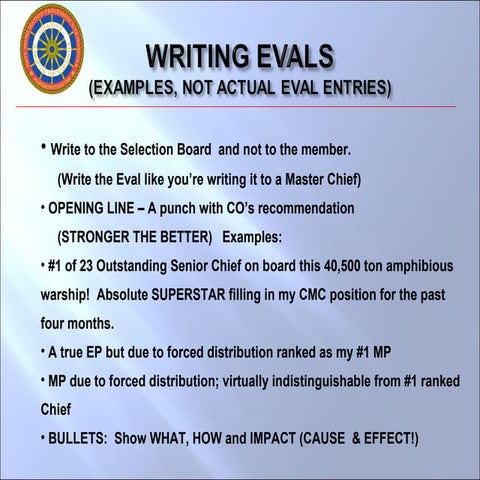 WRITING EVALS
(EXAMPLES, NOT ACTUAL EVAL ENTRIES)

• Write to the Selection Board and not to the member.
(Write the Eval like you're writing it to a Master Chief)

• OPENING LINE – A punch with CO's recommendation
(STRONGER THE BETTER) Examples:

• #1 of 23 Outstanding Senior Chief on board this 40,500 ton amphibious warship! Absolute SUPERSTAR filling in my CMC position for the past four months.

• A true EP but due to forced distribution ranked as my #1 MP

• MP due to forced distribution; virtually indistinguishable from #1 ranked Chief

• BULLETS: Show WHAT, HOW and IMPACT (CAUSE & EFFECT!)